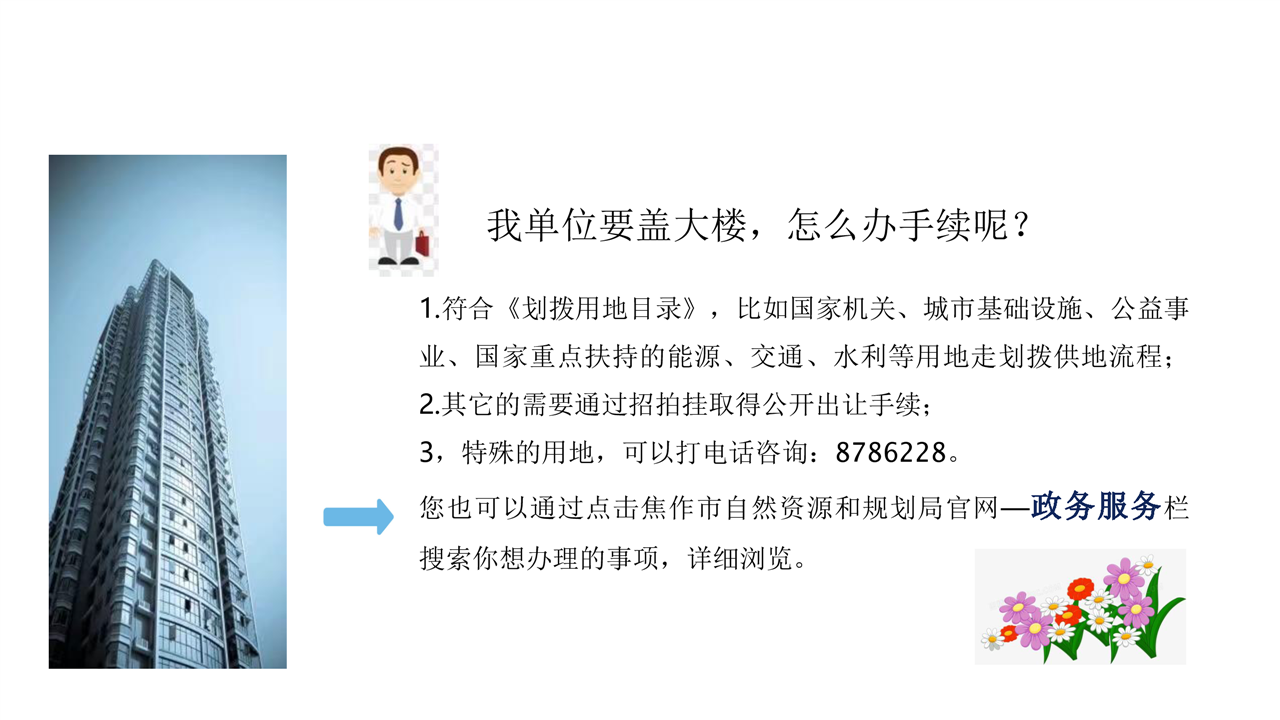 我单位要盖大楼，怎么办手续呢？

1.符合《划拨用地目录》，比如国家机关、城市基础设施、公益事业、国家重点扶持的能源、交通、水利等用地走划拨供地流程；

2.其它的需要通过招拍挂取得公开出让手续；

3，特殊的用地，可以打电话咨询：8786228。

您也可以通过点击焦作市自然资源和规划局官网—政务服务栏搜索你想办理的事项，详细浏览。